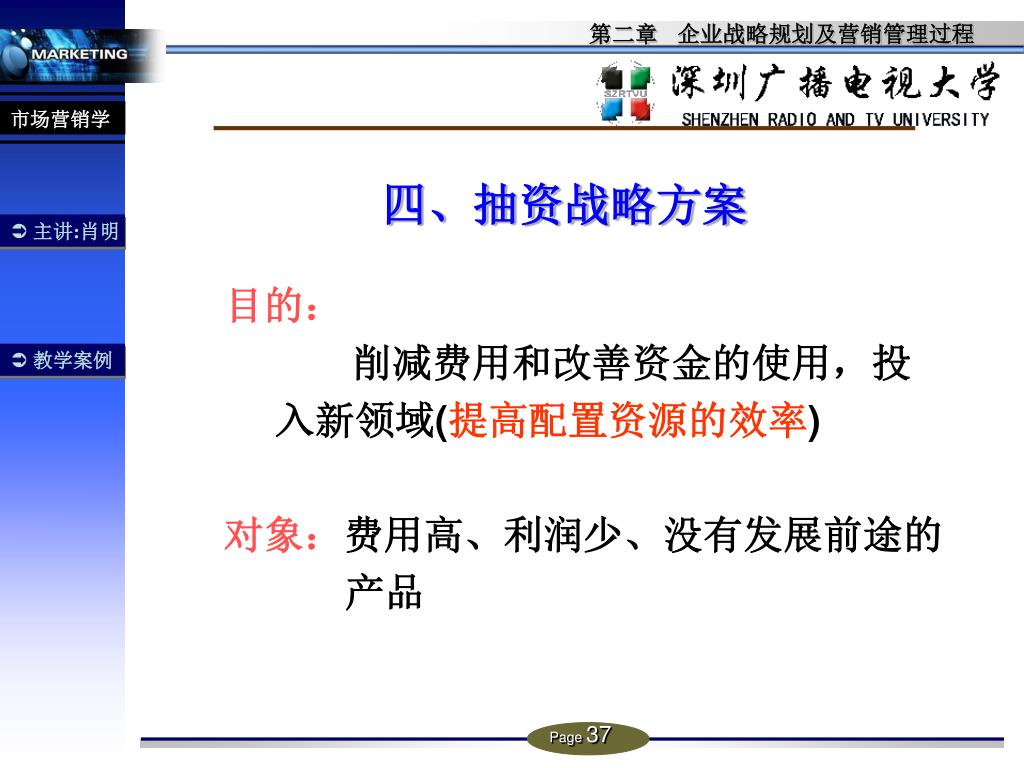 MARKETING

第二章　企业战略规划及营销管理过程

SZRTVU 深圳广播电视大学
SHENZHEN RADIO AND TV UNIVERSITY

市场营销学

主讲:肖明

教学案例

四、抽资战略方案

目的：

削减费用和改善资金的使用，投入新领域(提高配置资源的效率)

对象：费用高、利润少、没有发展前途的产品

Page 37